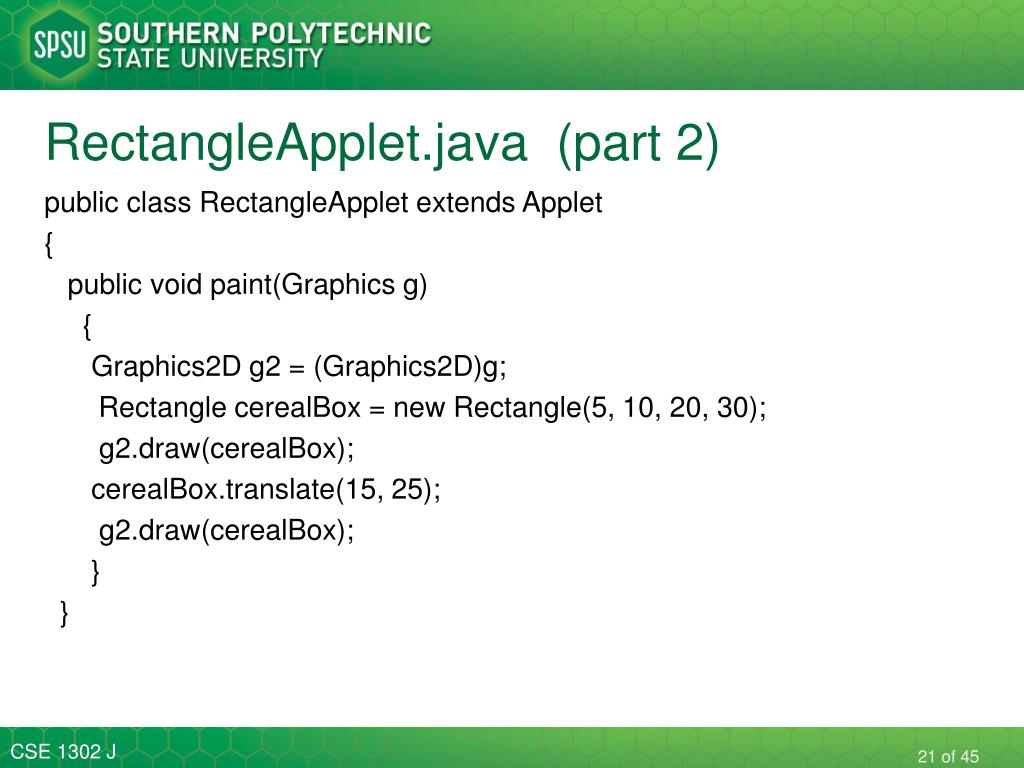 SPSU SOUTHERN POLYTECHNIC STATE UNIVERSITY

RectangleApplet.java (part 2)

public class RectangleApplet extends Applet
{
public void paint(Graphics g)
{
Graphics2D g2 = (Graphics2D)g;
Rectangle cerealBox = new Rectangle(5, 10, 20, 30);
g2.draw(cerealBox);
cerealBox.translate(15, 25);
g2.draw(cerealBox);
}
}

CSE 1302 J

21 of 45